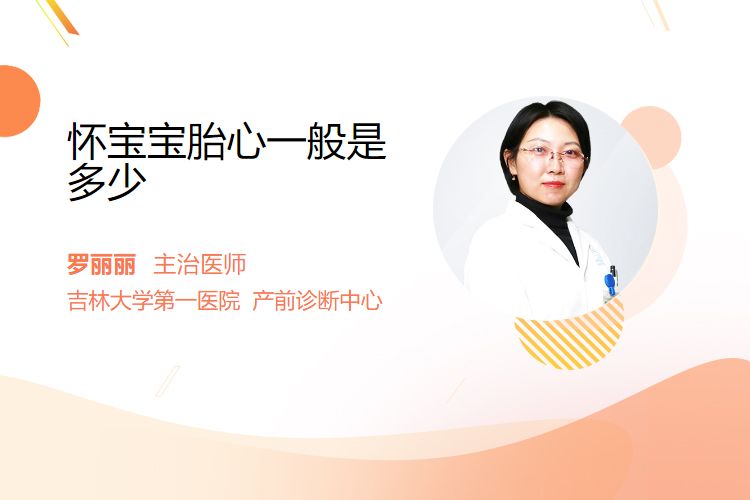 怀宝宝胎心一般是多少

罗丽丽 主治医师
吉林大学第一医院 产前诊断中心